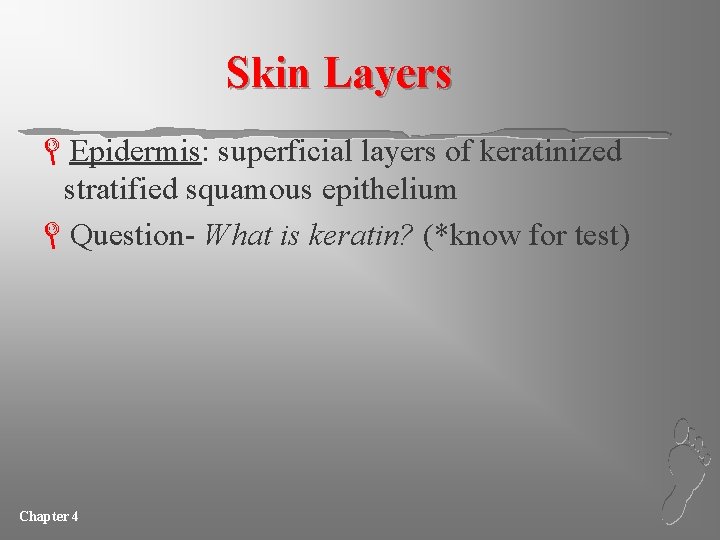 Skin Layers

Epidermis: superficial layers of keratinized stratified squamous epithelium

Question- What is keratin? (*know for test)

Chapter 4